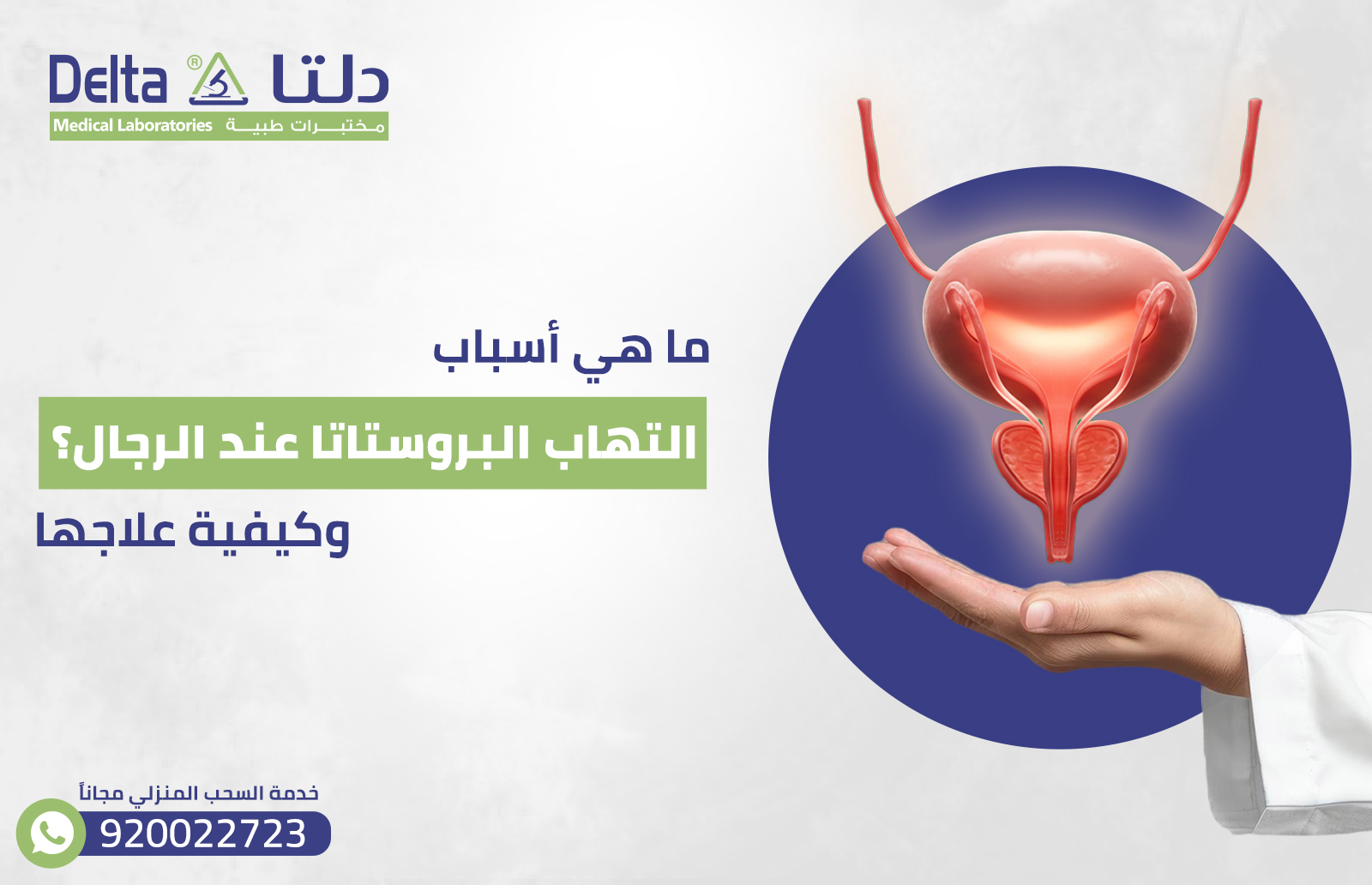 Delta ® دلتا
Medical Laboratories مختبرات طبية

ما هي أسباب
التهاب البروستاتا عند الرجال؟
وكيفية علاجها

خدمة السحب المنزلي مجاناً
920022723